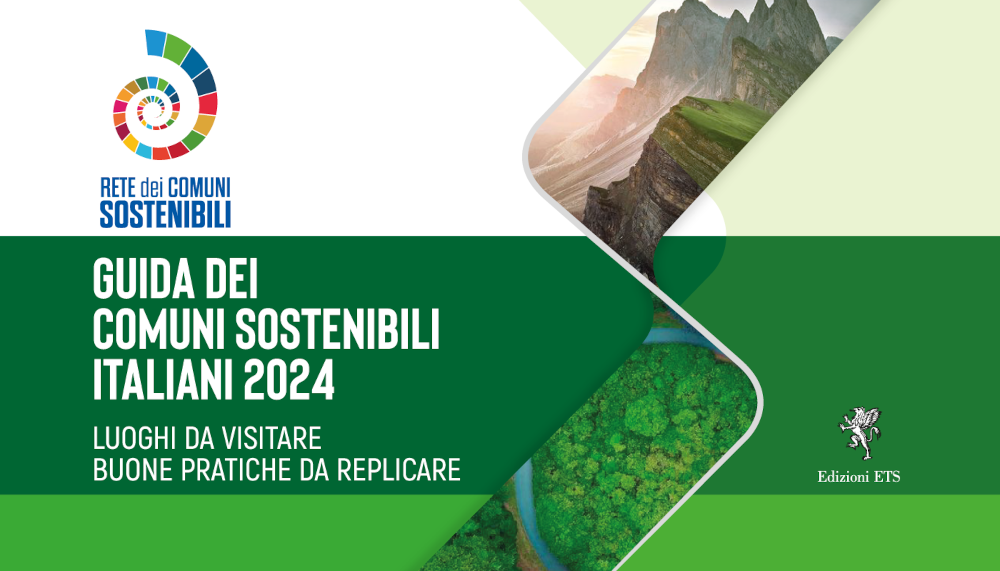 RETE dei COMUNI
SOSTENIBILI

GUIDA DEI
COMUNI SOSTENIBILI
ITALIANI 2024

LUOGHI DA VISITARE
BUONE PRATICHE DA REPLICARE

Edizioni ETS